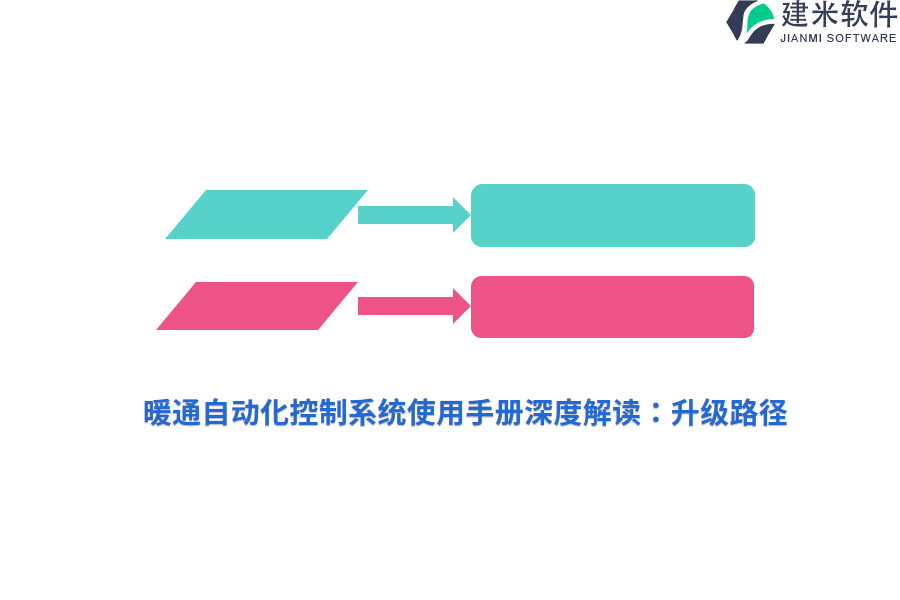 建米软件
JIANMI SOFTWARE

暖通自动化控制系统使用手册深度解读：升级路径